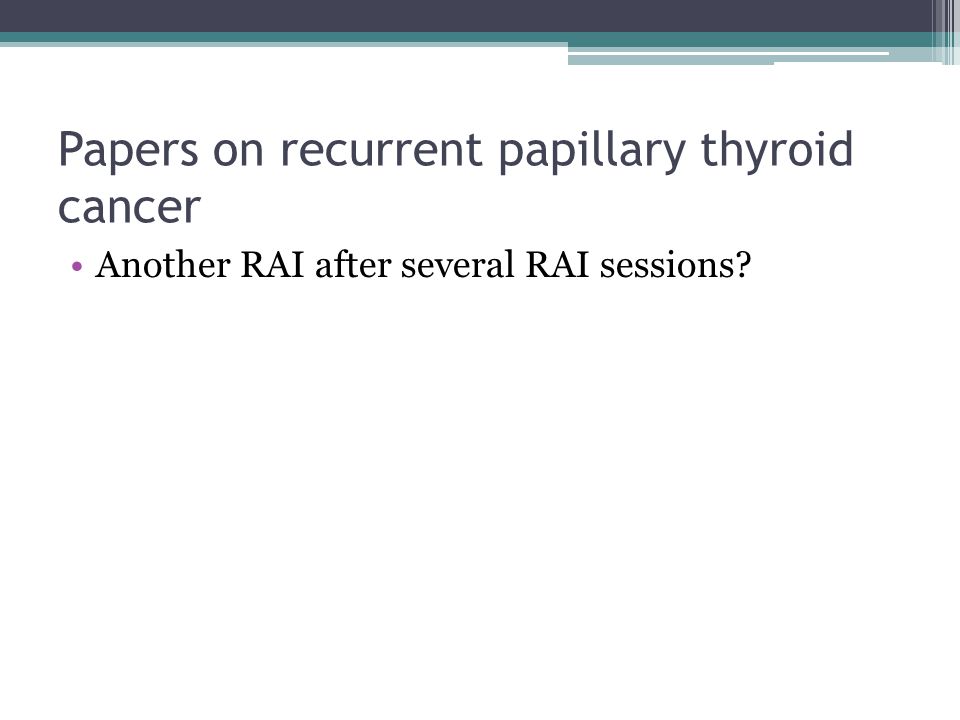 Papers on recurrent papillary thyroid cancer

• Another RAI after several RAI sessions?